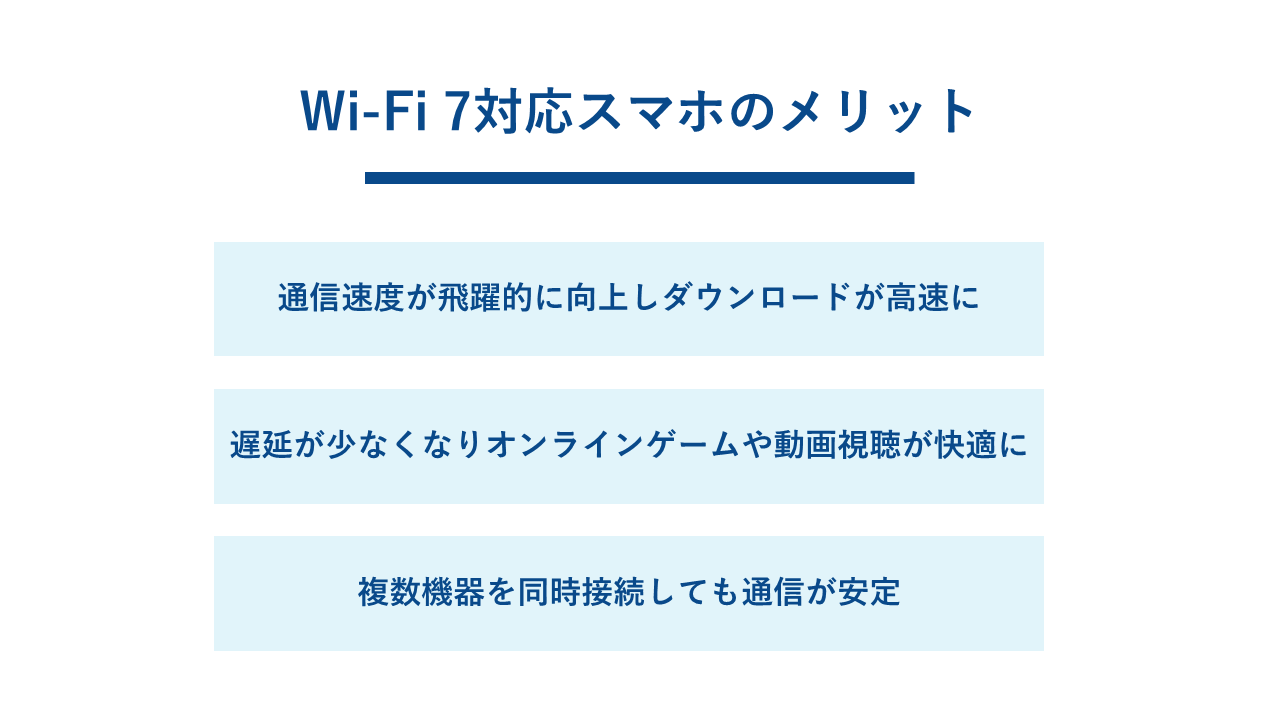 Wi-Fi 7対応スマホのメリット

通信速度が飛躍的に向上しダウンロードが高速に

遅延が少なくなりオンラインゲームや動画視聴が快適に

複数機器を同時接続しても通信が安定